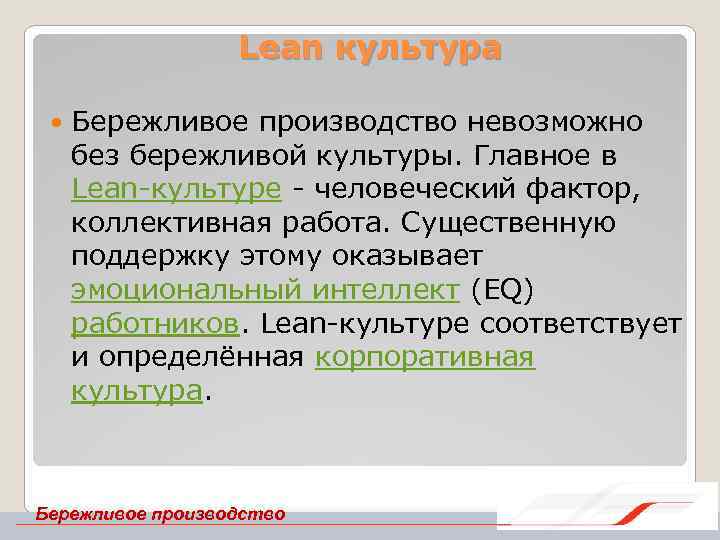 Lean культура

Бережливое производство невозможно без бережливой культуры. Главное в Lean-культуре - человеческий фактор, коллективная работа. Существенную поддержку этому оказывает эмоциональный интеллект (EQ) работников. Lean-культуре соответствует и определённая корпоративная культура.

Бережливое производство